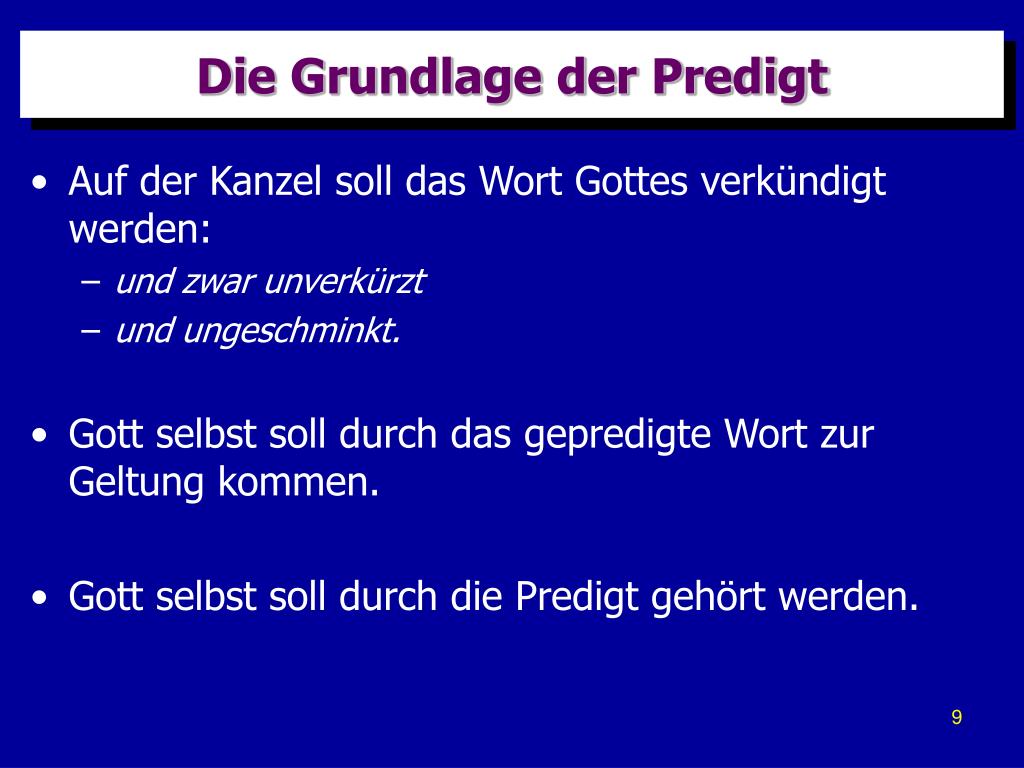 Die Grundlage der Predigt

• Auf der Kanzel soll das Wort Gottes verkündigt werden:
– und zwar unverkürzt
– und ungeschminkt.

• Gott selbst soll durch das gepredigte Wort zur Geltung kommen.

• Gott selbst soll durch die Predigt gehört werden.

9